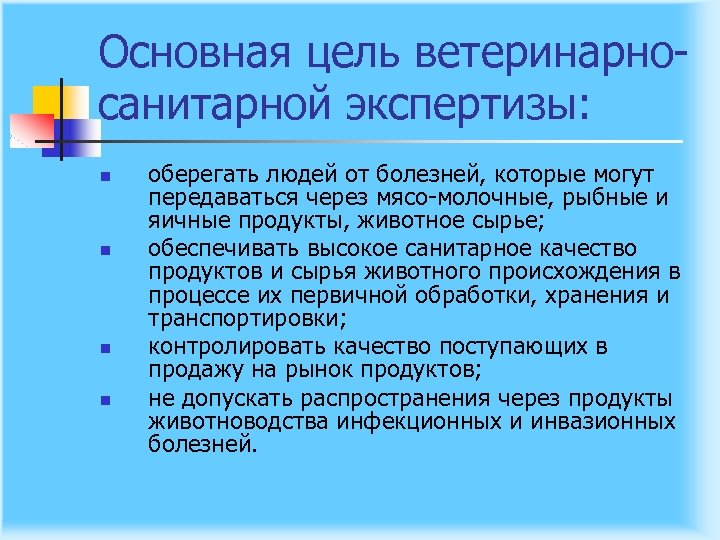 Основная цель ветеринарно-санитарной экспертизы:

- оберегать людей от болезней, которые могут передаваться через мясо-молочные, рыбные и яичные продукты, животное сырье;
- обеспечивать высокое санитарное качество продуктов и сырья животного происхождения в процессе их первичной обработки, хранения и транспортировки;
- контролировать качество поступающих в продажу на рынок продуктов;
- не допускать распространения через продукты животноводства инфекционных и инвазионных болезней.